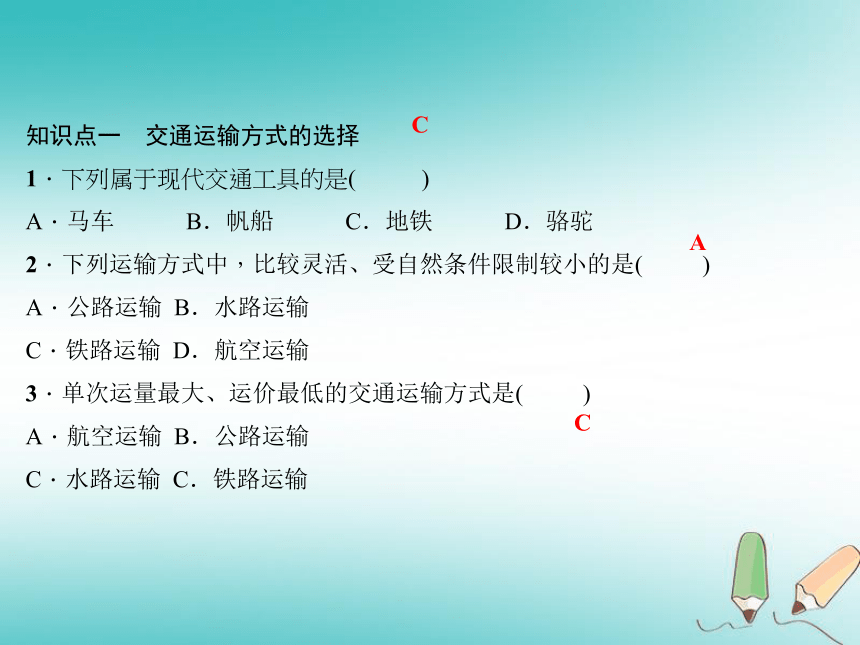 知识点一　交通运输方式的选择　C

1．下列属于现代交通工具的是(　　)

A．马车　B．帆船　C．地铁　D．骆驼

A

2．下列运输方式中，比较灵活、受自然条件限制较小的是(　　)

A．公路运输　B．水路运输

C．铁路运输　D．航空运输

3．单次运量最大、运价最低的交通运输方式是(　　)

C

A．航空运输　B．公路运输

C．水路运输　C．铁路运输